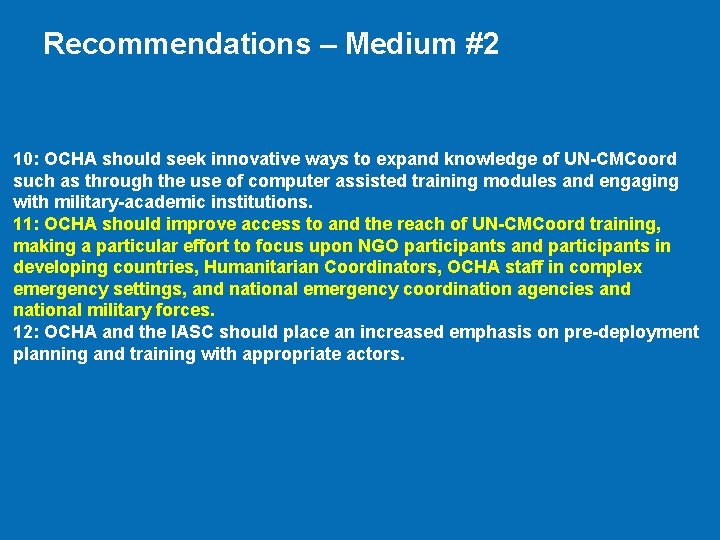 Recommendations – Medium #2

10: OCHA should seek innovative ways to expand knowledge of UN-CMCoord such as through the use of computer assisted training modules and engaging with military-academic institutions.

11: OCHA should improve access to and the reach of UN-CMCoord training, making a particular effort to focus upon NGO participants and participants in developing countries, Humanitarian Coordinators, OCHA staff in complex emergency settings, and national emergency coordination agencies and national military forces.

12: OCHA and the IASC should place an increased emphasis on pre-deployment planning and training with appropriate actors.